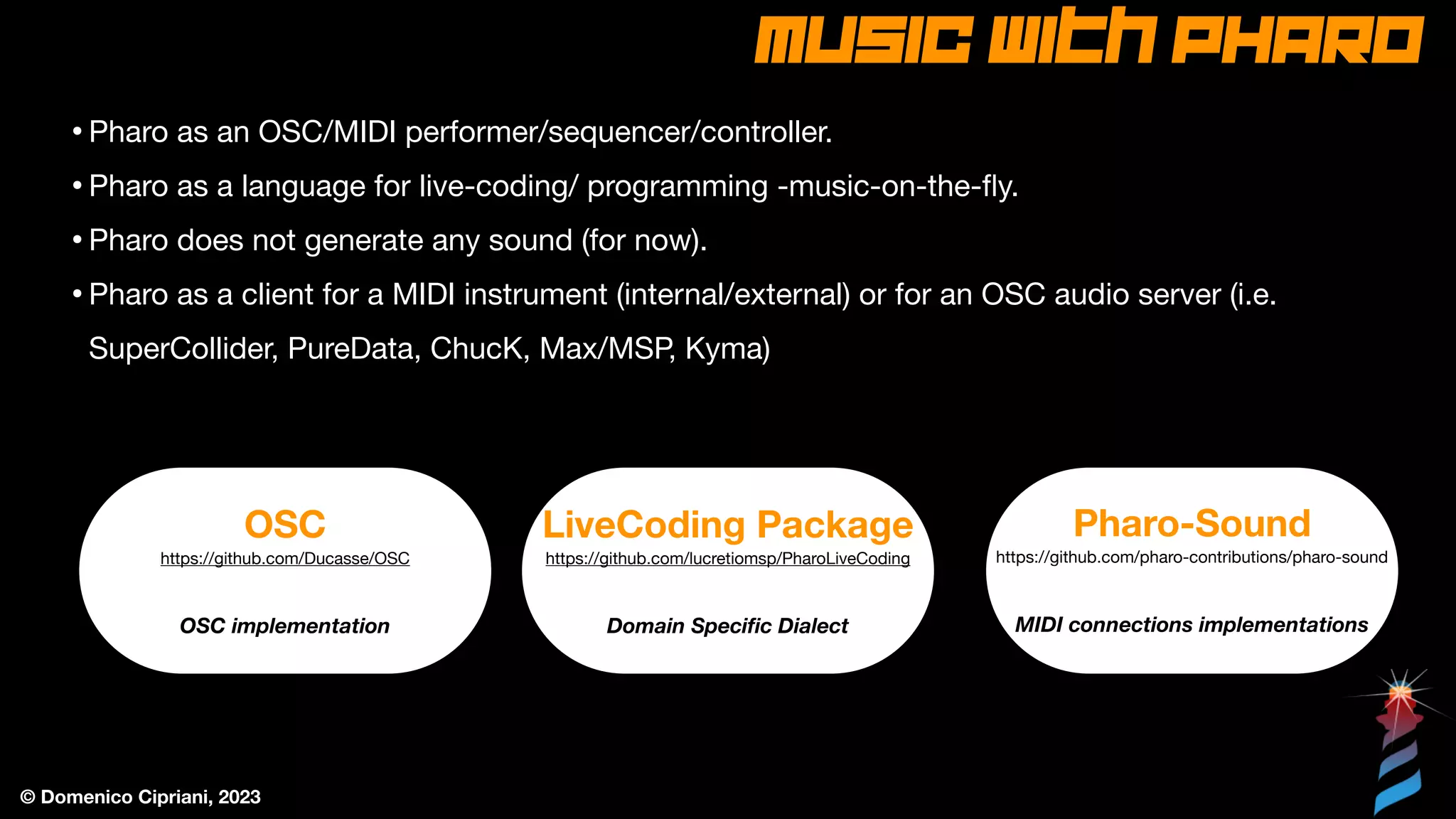 MUSIC WITH PHARO

• Pharo as an OSC/MIDI performer/sequencer/controller.

• Pharo as a language for live-coding/ programming -music-on-the-fly.

• Pharo does not generate any sound (for now).

• Pharo as a client for a MIDI instrument (internal/external) or for an OSC audio server (i.e. SuperCollider, PureData, ChucK, Max/MSP, Kyma)

OSC
https://github.com/Ducasse/OSC
OSC implementation

LiveCoding Package
https://github.com/lucretiomsp/PharoLiveCoding
Domain Specific Dialect

Pharo-Sound
https://github.com/pharo-contributions/pharo-sound
MIDI connections implementations

© Domenico Cipriani, 2023